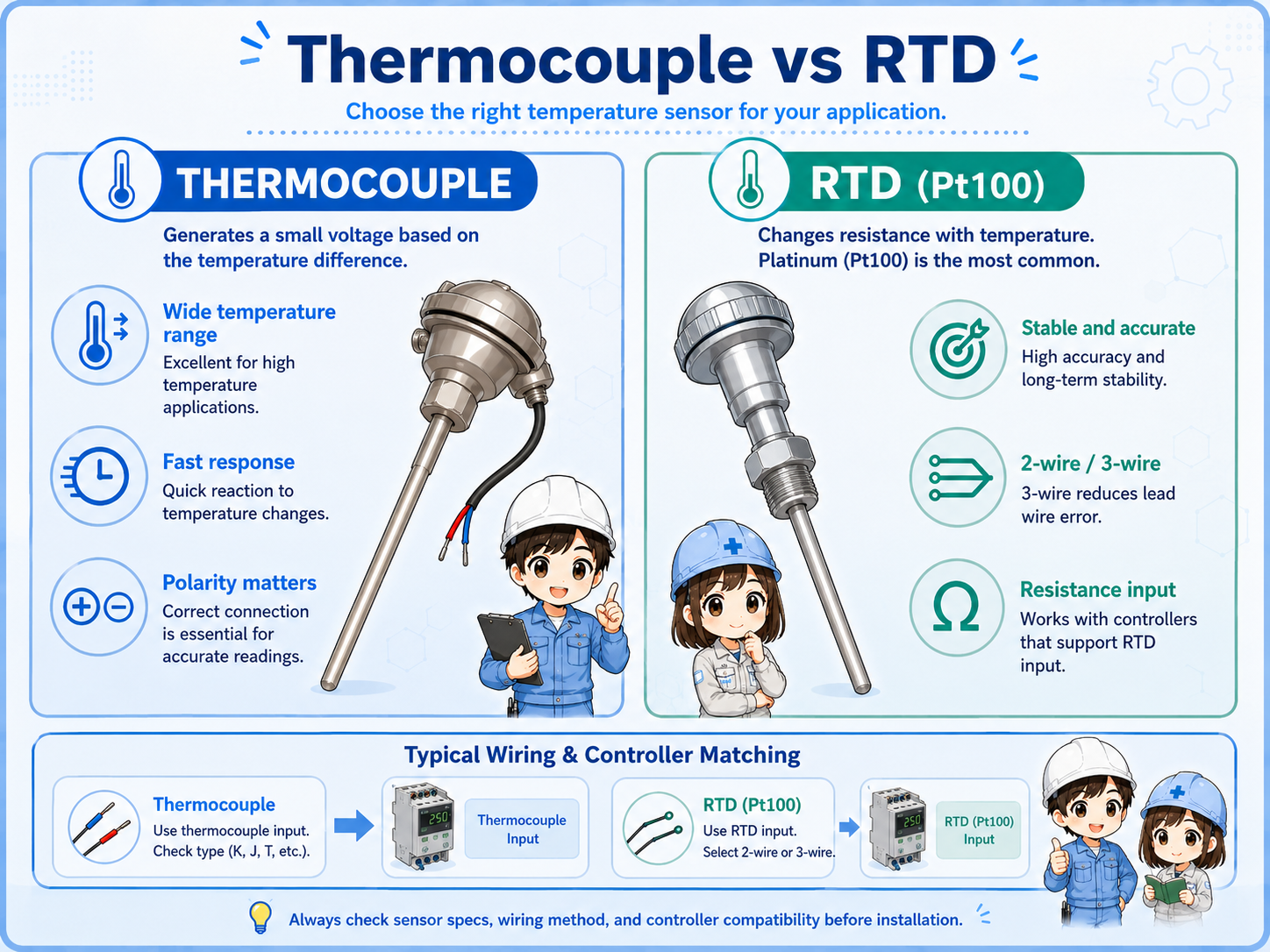 Thermocouple vs RTD

Choose the right temperature sensor for your application.

THERMOCOUPLE

Generates a small voltage based on the temperature difference.

Wide temperature range
Excellent for high temperature applications.

Fast response
Quick reaction to temperature changes.

Polarity matters
Correct connection is essential for accurate readings.

RTD (Pt100)

Changes resistance with temperature. Platinum (Pt100) is the most common.

Stable and accurate
High accuracy and long-term stability.

2-wire / 3-wire
3-wire reduces lead wire error.

Resistance input
Works with controllers that support RTD input.

Typical Wiring & Controller Matching

Thermocouple
Use thermocouple input. Check type (K, J, T, etc.).

250

Thermocouple Input

RTD (Pt100)
Use RTD input. Select 2-wire or 3-wire.

250

RTD (Pt100) Input

Always check sensor specs, wiring method, and controller compatibility before installation.